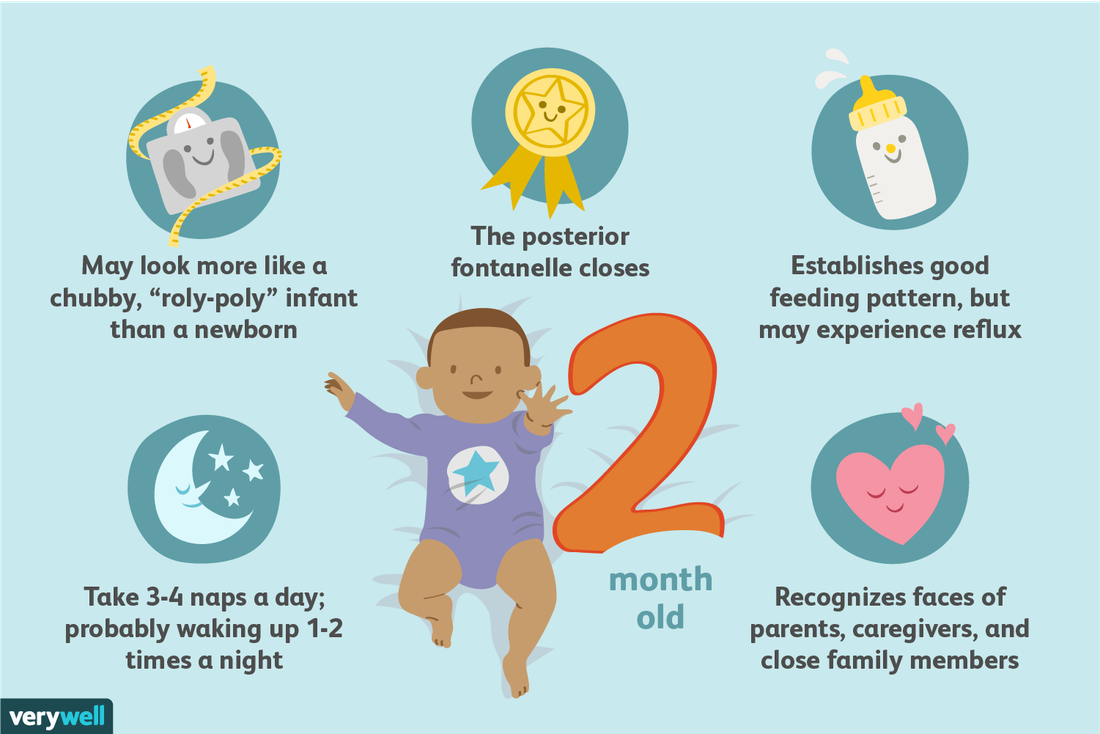 May look more like a chubby, “roly-poly” infant than a newborn

The posterior fontanelle closes

Establishes good feeding pattern, but may experience reflux

2 month old

Take 3-4 naps a day; probably waking up 1-2 times a night

Recognizes faces of parents, caregivers, and close family members

verywell